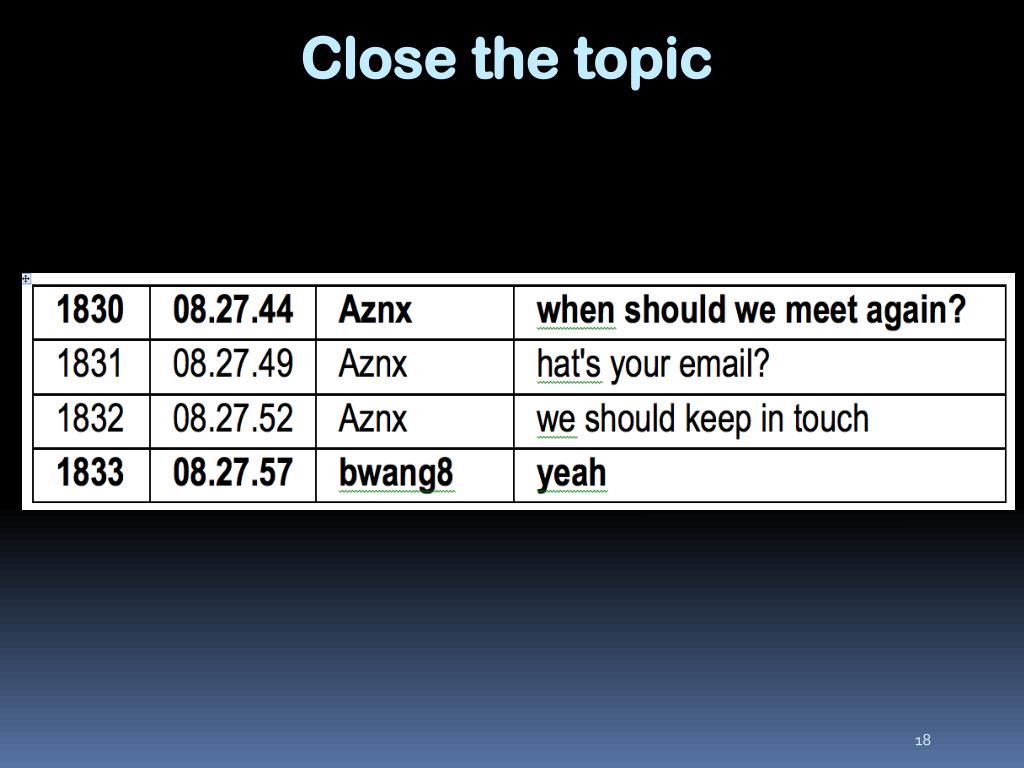 Close the topic

| 1830 | 08.27.44 | Aznx | when should we meet again? |
|---|---|---|---|
| 1831 | 08.27.49 | Aznx | hat's your email? |
| 1832 | 08.27.52 | Aznx | we should keep in touch |
| 1833 | 08.27.57 | bwang8 | yeah |

18